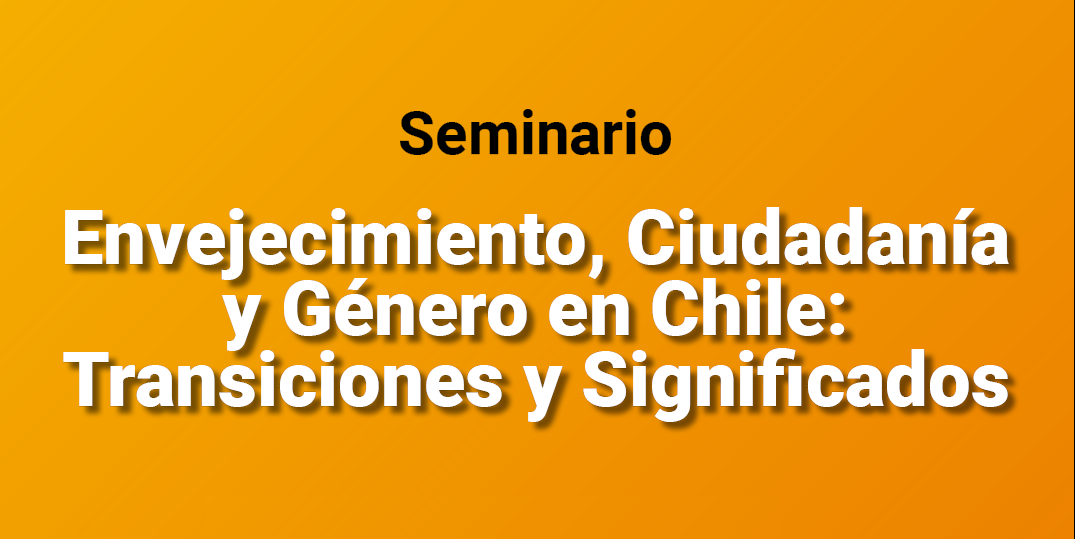 Seminario

Envejecimiento, Ciudadanía y Género en Chile: Transiciones y Significados